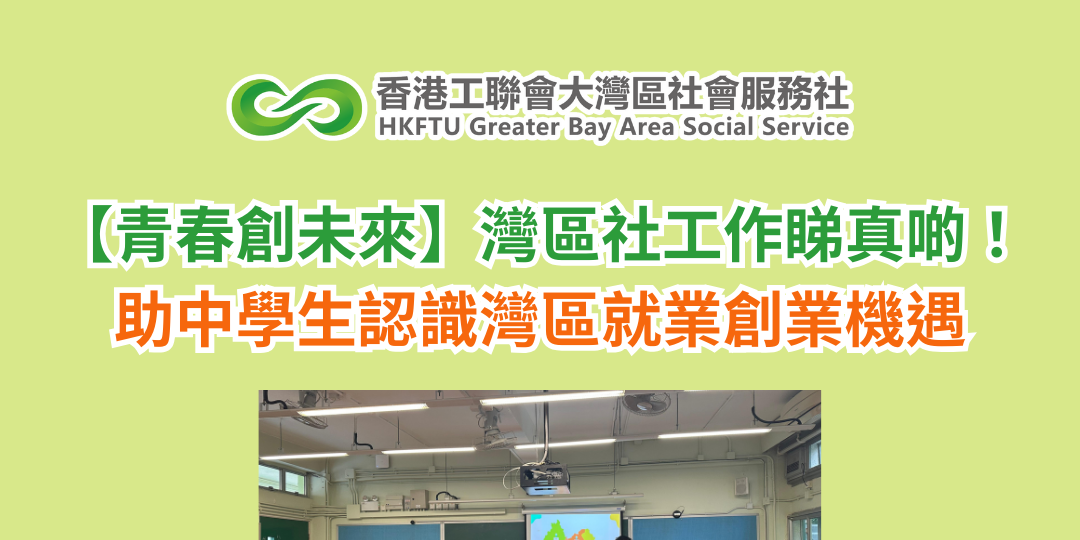 香港工聯會大灣區社會服務社
HKFTU Greater Bay Area Social Service

【青春創未來】灣區社工作睇真啲！
助中學生認識灣區就業創業機遇